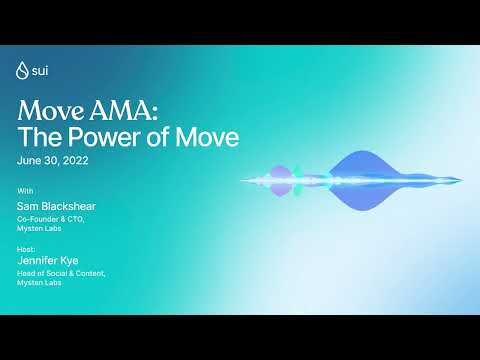 sui

Move AMA:
The Power of Move

June 30, 2022

With
Sam Blackshear
Co-Founder & CTO, Mysten Labs

Host:
Jennifer Kye
Head of Social & Content, Mysten Labs